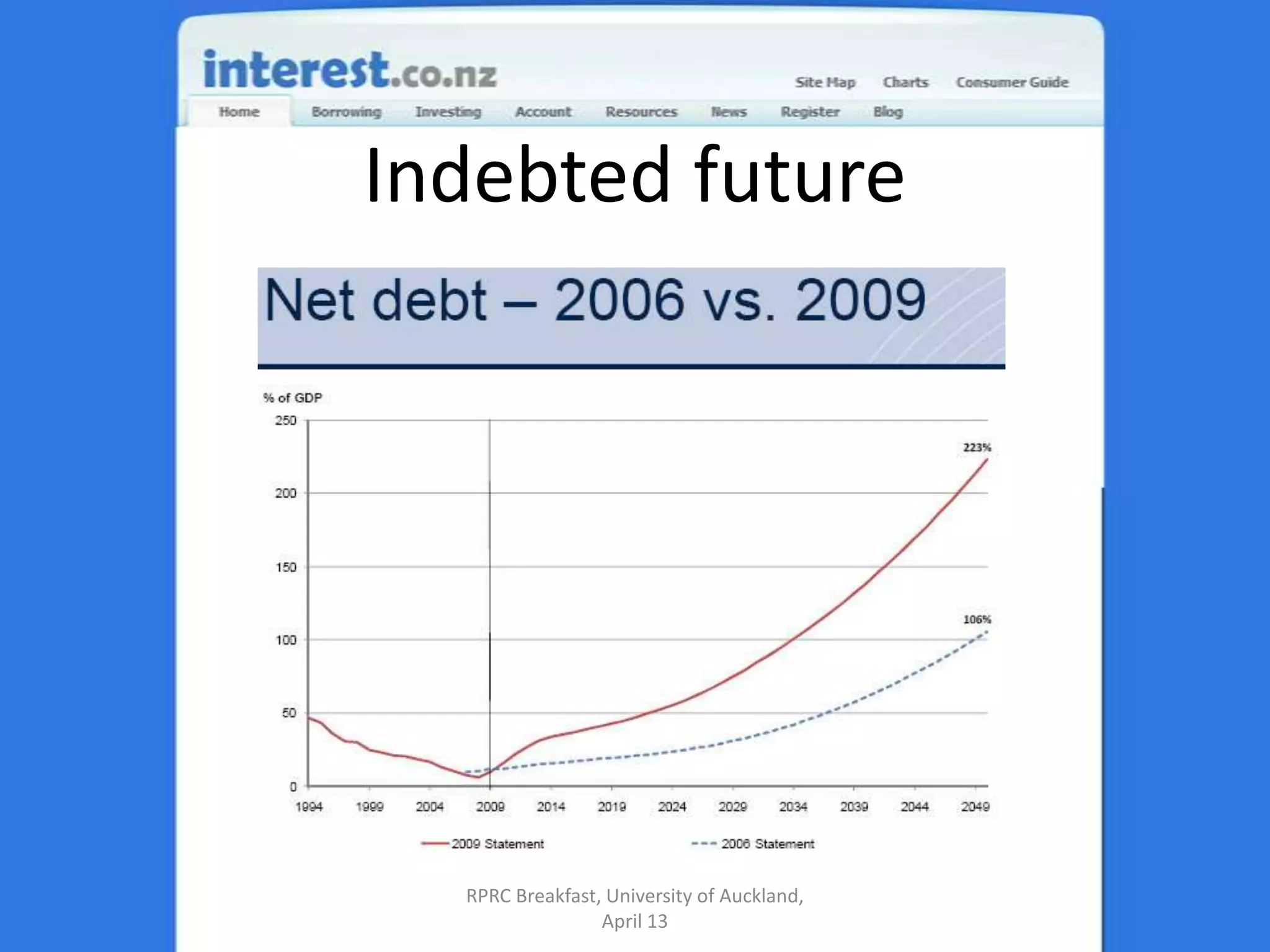 interest.co.nz

Site Map Charts Consumer Guide

Home Borrowing Investing Account Resources News Register Blog

Indebted future

Net debt – 2006 vs. 2009

% of GDP

250
200
150
100
50
0

223%

106%

1994 1999 2004 2009 2014 2019 2024 2029 2034 2039 2044 2049

2009 Statement

2006 Statement

RPRC Breakfast, University of Auckland, April 13